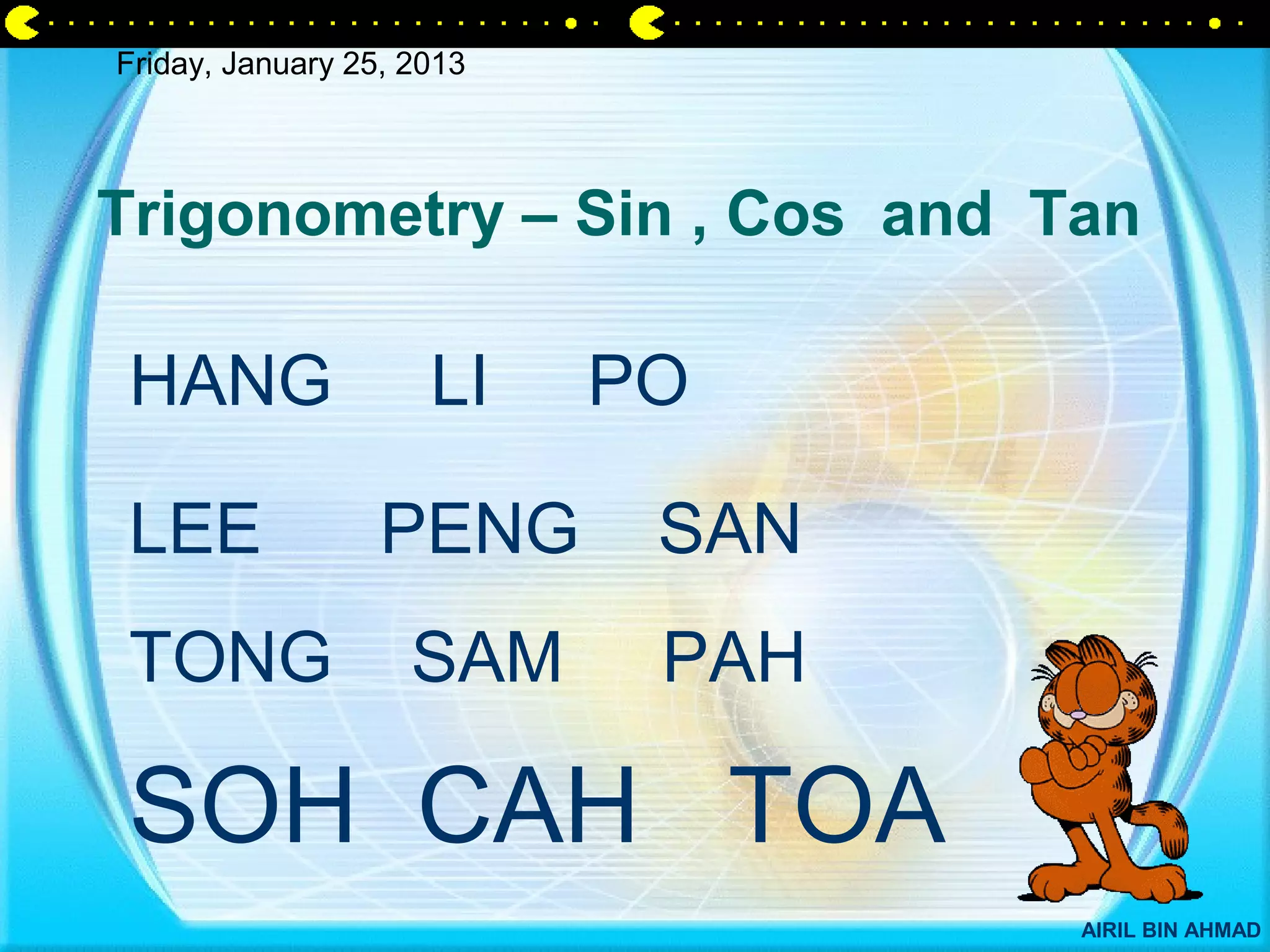 Friday, January 25, 2013

Trigonometry – Sin , Cos and Tan

HANG LI PO

LEE PENG SAN

TONG SAM PAH

SOH CAH TOA

AIRIL BIN AHMAD